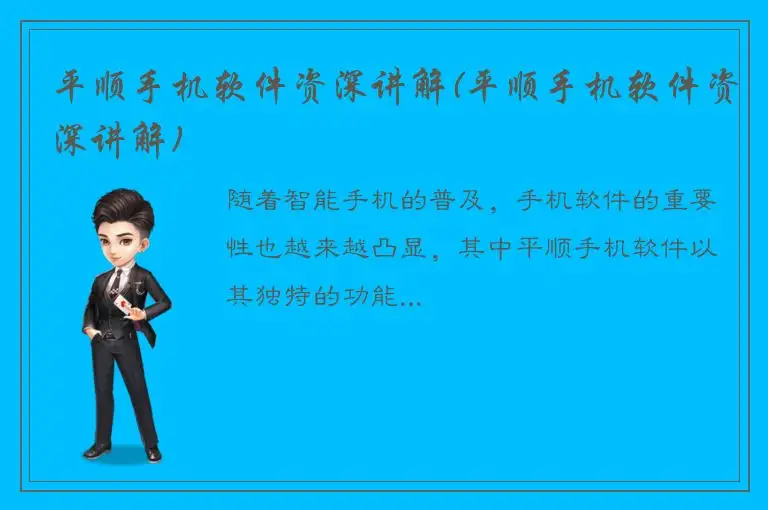 平顺手机软件资深讲解(平顺手机软件资深讲解)

随着智能手机的普及，手机软件的重要性也越来越凸显，其中平顺手机软件以其独特的功能...